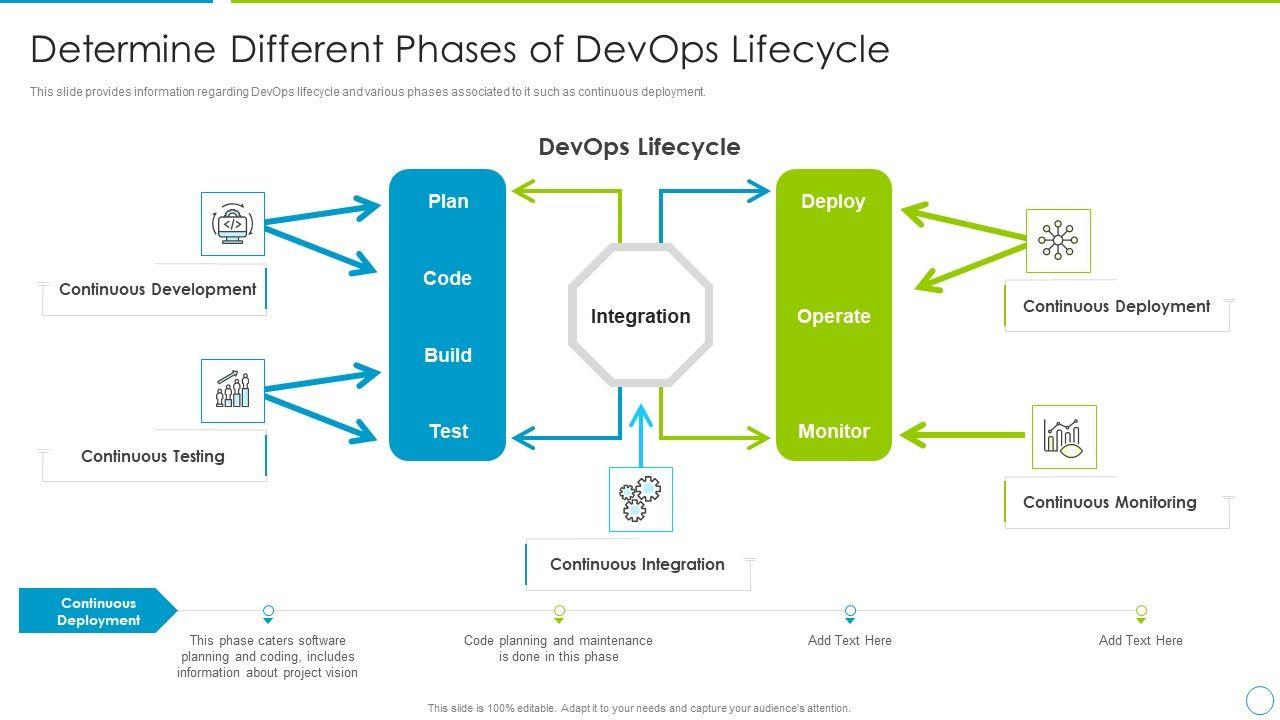 Determine Different Phases of DevOps Lifecycle

This slide provides information regarding DevOps lifecycle and various phases associated to it such as continuous deployment.

DevOps Lifecycle

Continuous Development

Continuous Testing

Plan

Code

Build

Test

Integration

Continuous Integration

Deploy

Operate

Monitor

Continuous Deployment

Continuous Monitoring

Continuous Deployment

This phase caters software planning and coding, includes information about project vision

Code planning and maintenance is done in this phase

Add Text Here

Add Text Here

This slide is 100% editable. Adapt it to your needs and capture your audience's attention.